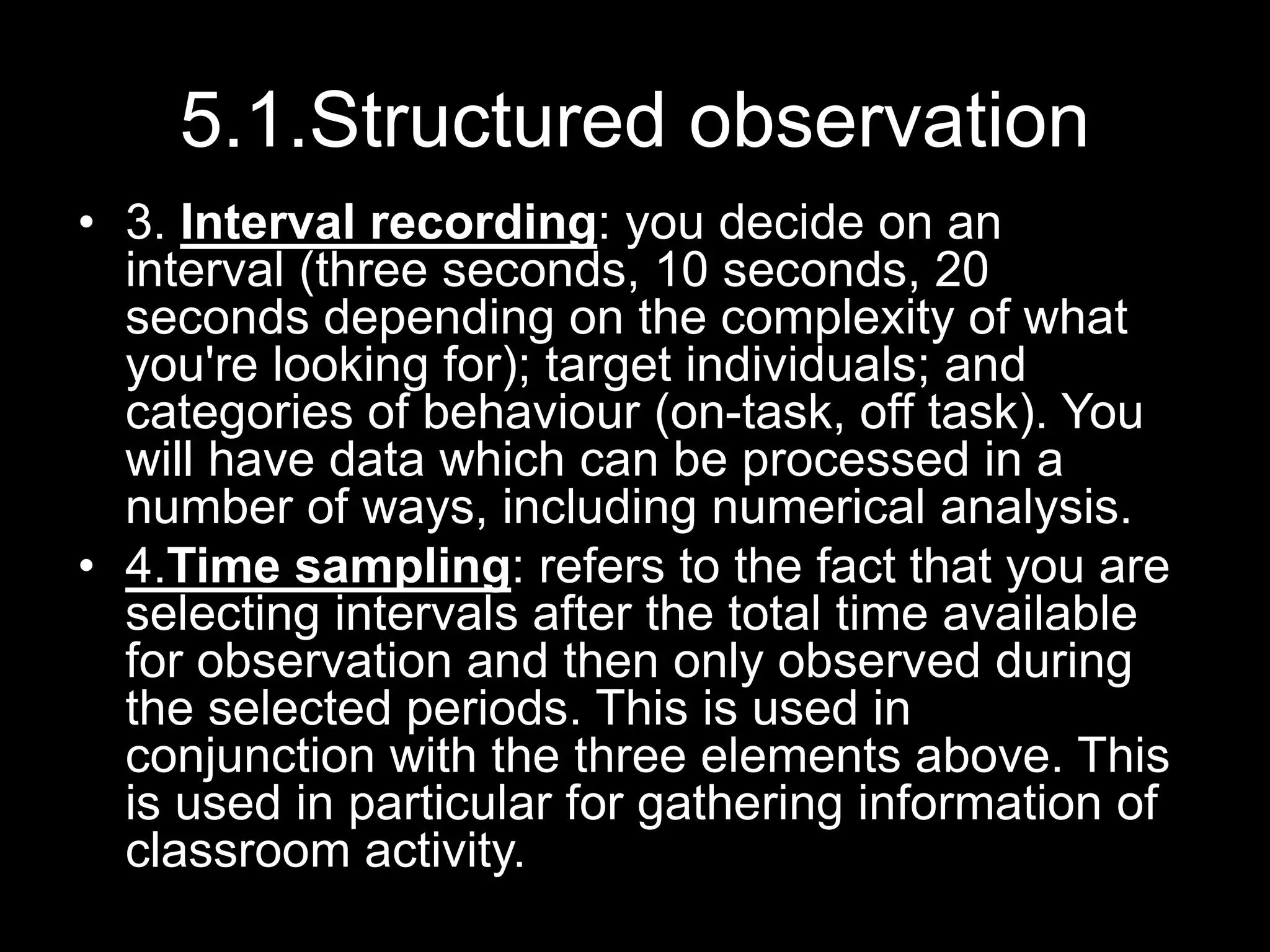 5.1.Structured observation

• 3. Interval recording: you decide on an interval (three seconds, 10 seconds, 20 seconds depending on the complexity of what you're looking for); target individuals; and categories of behaviour (on-task, off task). You will have data which can be processed in a number of ways, including numerical analysis.
• 4.Time sampling: refers to the fact that you are selecting intervals after the total time available for observation and then only observed during the selected periods. This is used in conjunction with the three elements above. This is used in particular for gathering information of classroom activity.